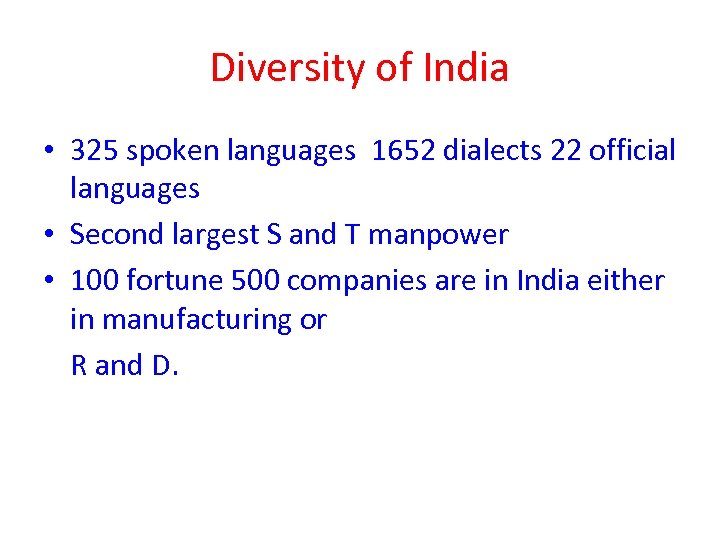 Diversity of India

• 325 spoken languages 1652 dialects 22 official languages
• Second largest S and T manpower
• 100 fortune 500 companies are in India either in manufacturing or

R and D.